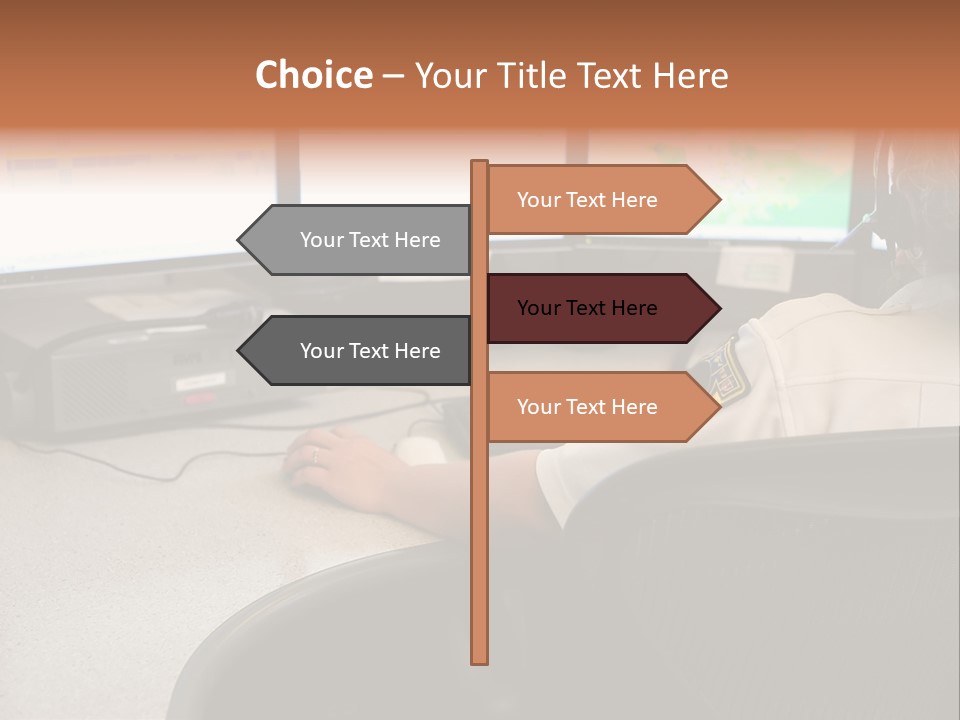 Choice – Your Title Text Here

Your Text Here

Your Text Here

Your Text Here

Your Text Here

Your Text Here